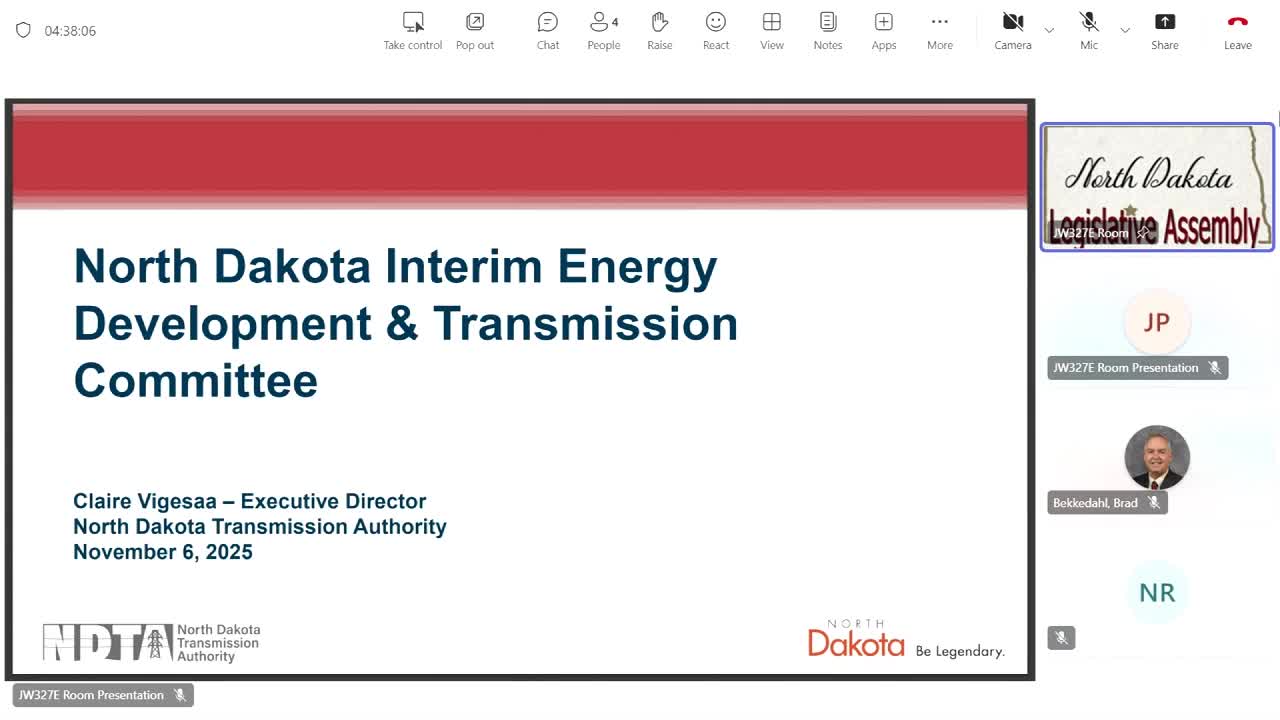 04:38:06

Take control Pop out Chat 4 People Raise React View Notes Apps More Camera Mic Share Leave

North Dakota Interim Energy Development & Transmission Committee

Claire Vigesaa – Executive Director
North Dakota Transmission Authority
November 6, 2025

NDTA North Dakota Transmission Authority

NORTH Dakota Be Legendary.

JW327E Room Presentation

North Dakota Legislative Assembly

JW327E Room

JP

JW327E Room Presentation

Bekkedahl, Brad

NR